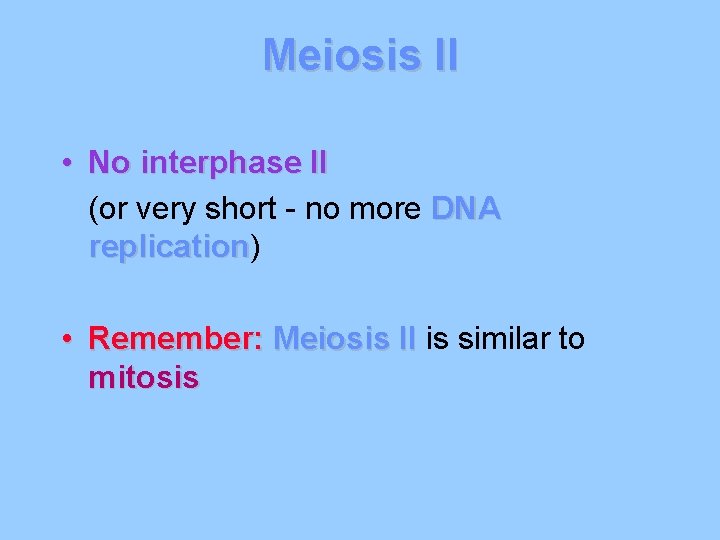 Meiosis II

• No interphase II
(or very short - no more DNA replication)

• Remember: Meiosis II is similar to mitosis